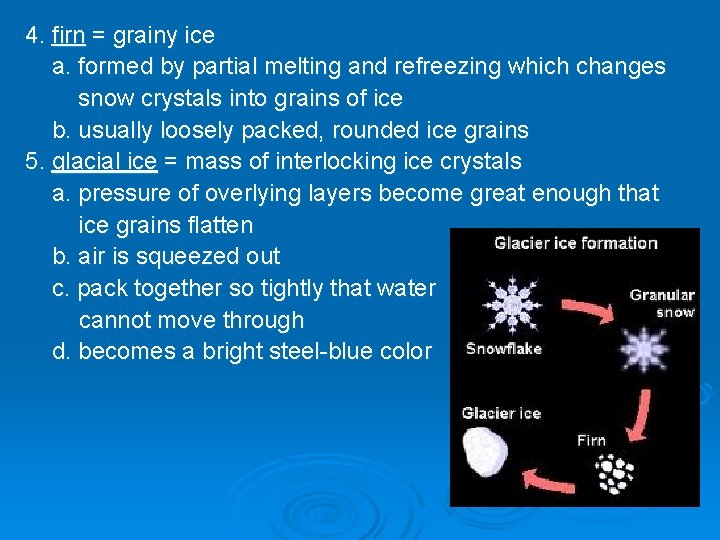 4. firn = grainy ice
a. formed by partial melting and refreezing which changes snow crystals into grains of ice
b. usually loosely packed, rounded ice grains
5. glacial ice = mass of interlocking ice crystals
a. pressure of overlying layers become great enough that ice grains flatten
b. air is squeezed out
c. pack together so tightly that water cannot move through
d. becomes a bright steel-blue color

Glacier ice formation
Snowflake
Granular snow
Firn
Glacier ice